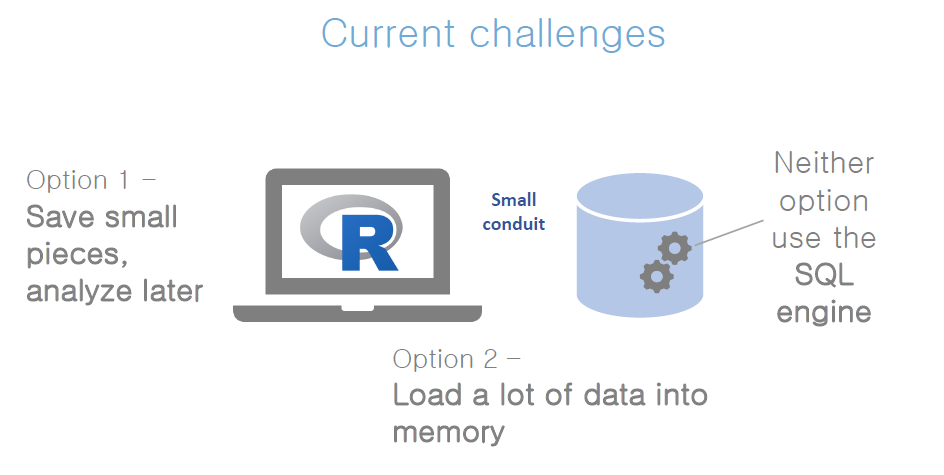 Current challenges

Option 1 –
Save small pieces, analyze later

R

Small conduit

Neither option use the SQL engine

Option 2 –
Load a lot of data into memory